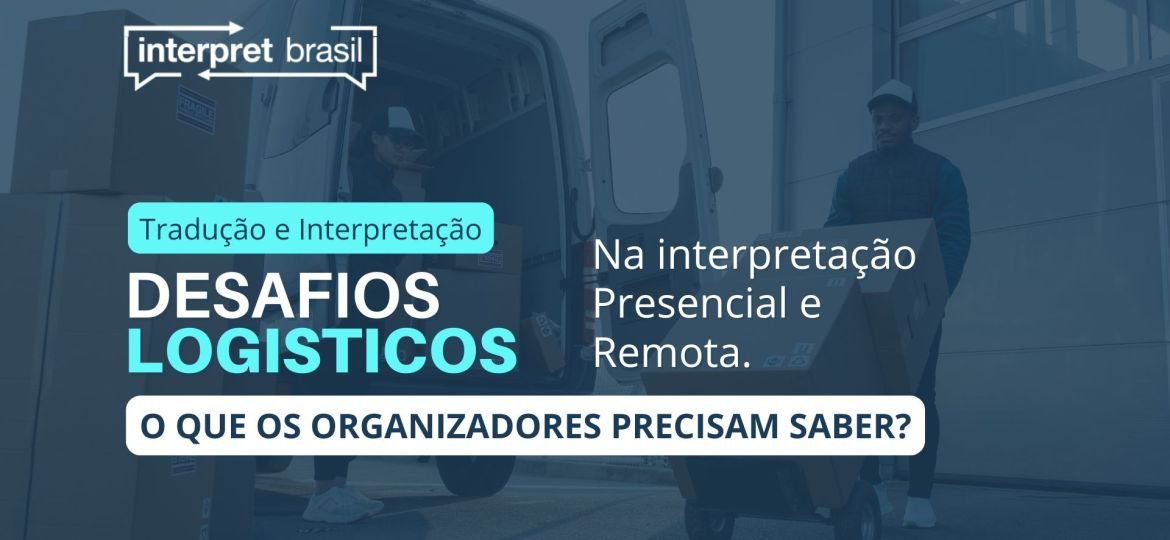 interpret brasil

Tradução e Interpretação

DESAFIOS LOGISTICOS

Na interpretação Presencial e Remota.

O QUE OS ORGANIZADORES PRECISAM SABER?